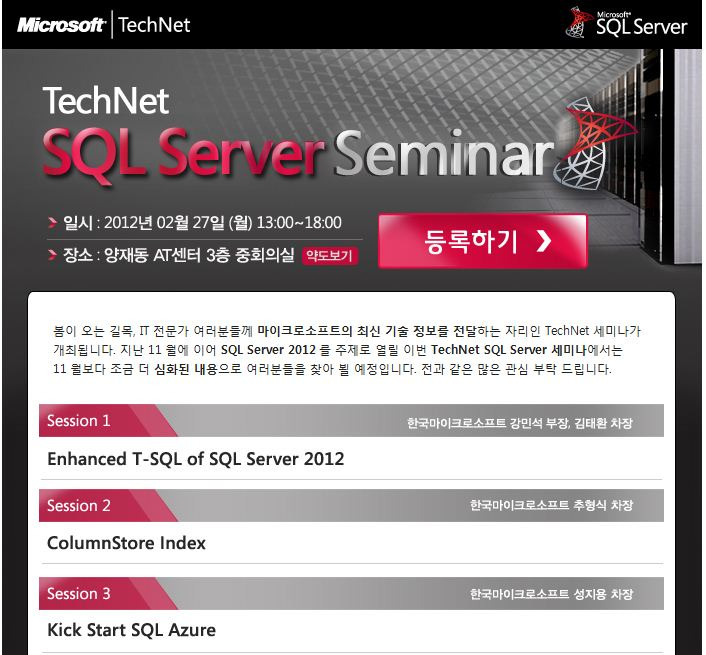 Microsoft | TechNet

Microsoft® SQL Server

TechNet
SQL Server Seminar

일시 : 2012년 02월 27일 (월) 13:00~18:00

장소 : 양재동 AT센터 3층 중회의실 약도보기

등록하기

봄이 오는 길목, IT 전문가 여러분들께 마이크로소프트의 최신 기술 정보를 전달하는 자리인 TechNet 세미나가 개최됩니다. 지난 11 월에 이어 SQL Server 2012 를 주제로 열릴 이번 TechNet SQL Server 세미나에서는 11 월보다 조금 더 심화된 내용으로 여러분들을 찾아 뵐 예정입니다. 전과 같은 많은 관심 부탁 드립니다.

Session 1 한국마이크로소프트 강민석 부장, 김태환 차장

Enhanced T-SQL of SQL Server 2012

Session 2 한국마이크로소프트 추형식 차장

ColumnStore Index

Session 3 한국마이크로소프트 성지용 차장

Kick Start SQL Azure